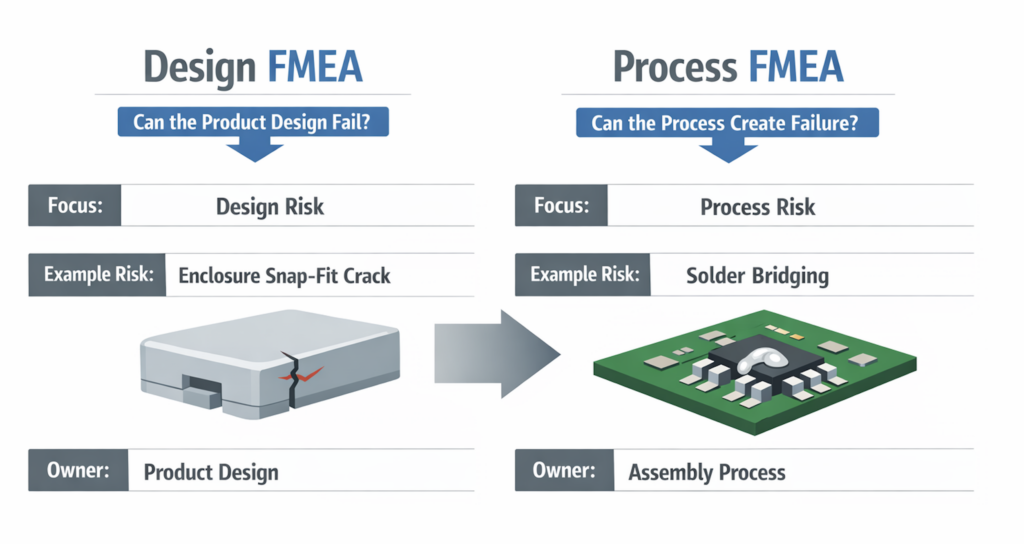 Design FMEA

Can the Product Design Fail?

Focus: Design Risk

Example Risk: Enclosure Snap-Fit Crack

Owner: Product Design

Process FMEA

Can the Process Create Failure?

Focus: Process Risk

Example Risk: Solder Bridging

Owner: Assembly Process